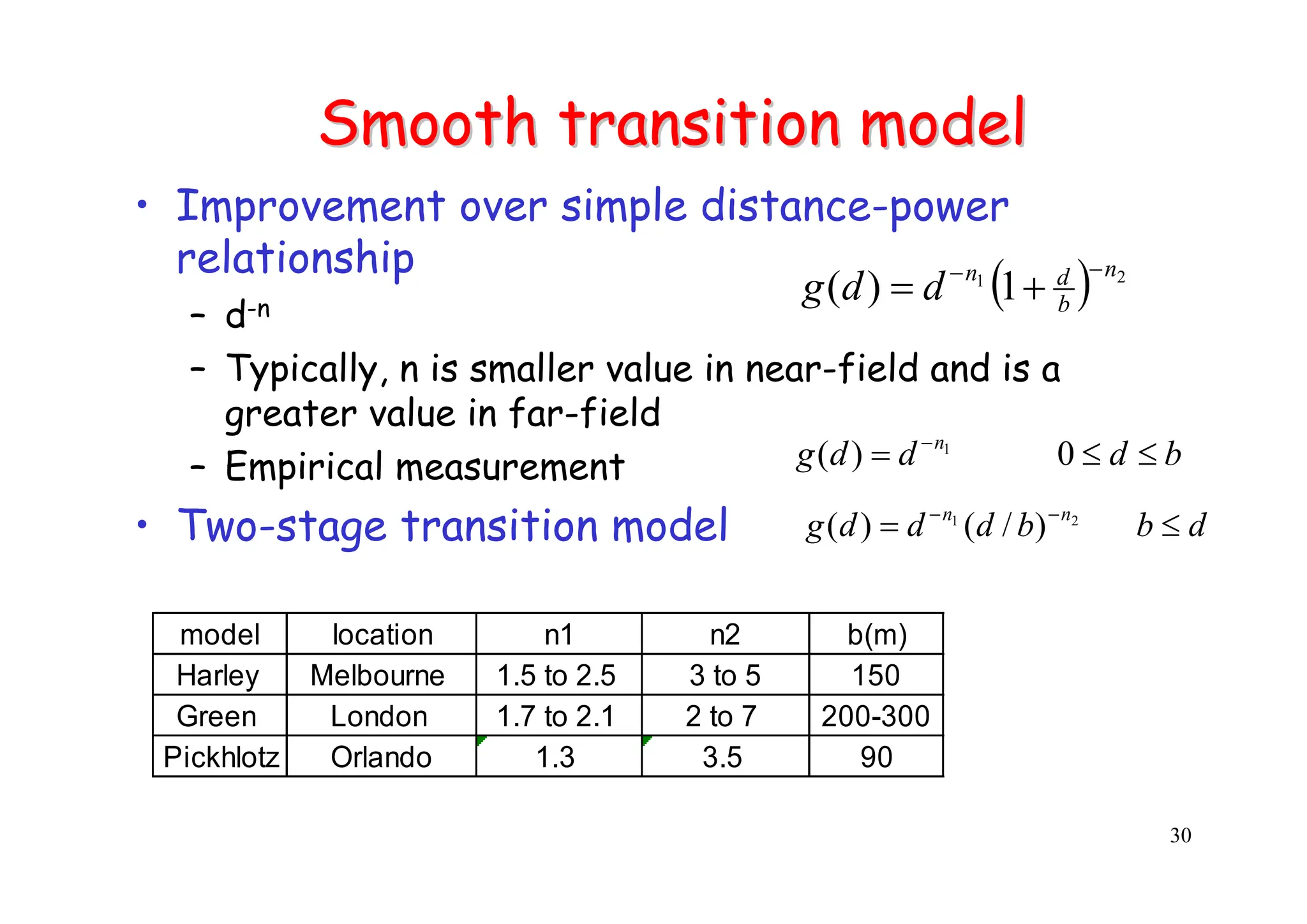 Smooth transition model

• Improvement over simple distance-power relationship

$g(d) = d^{-n_1}\left(1+\frac{d}{b}\right)^{-n_2}$

– $d^{-n}$

– Typically, n is smaller value in near-field and is a greater value in far-field

– Empirical measurement

$g(d) = d^{-n_1}$ $0 \le d \le b$

• Two-stage transition model

$g(d) = d^{-n_1}(d/b)^{-n_2}$ $b \le d$

| model | location | n1 | n2 | b(m) |
|---|---|---|---|---|
| Harley | Melbourne | 1.5 to 2.5 | 3 to 5 | 150 |
| Green | London | 1.7 to 2.1 | 2 to 7 | 200-300 |
| Pickhlotz | Orlando | 1.3 | 3.5 | 90 |

30